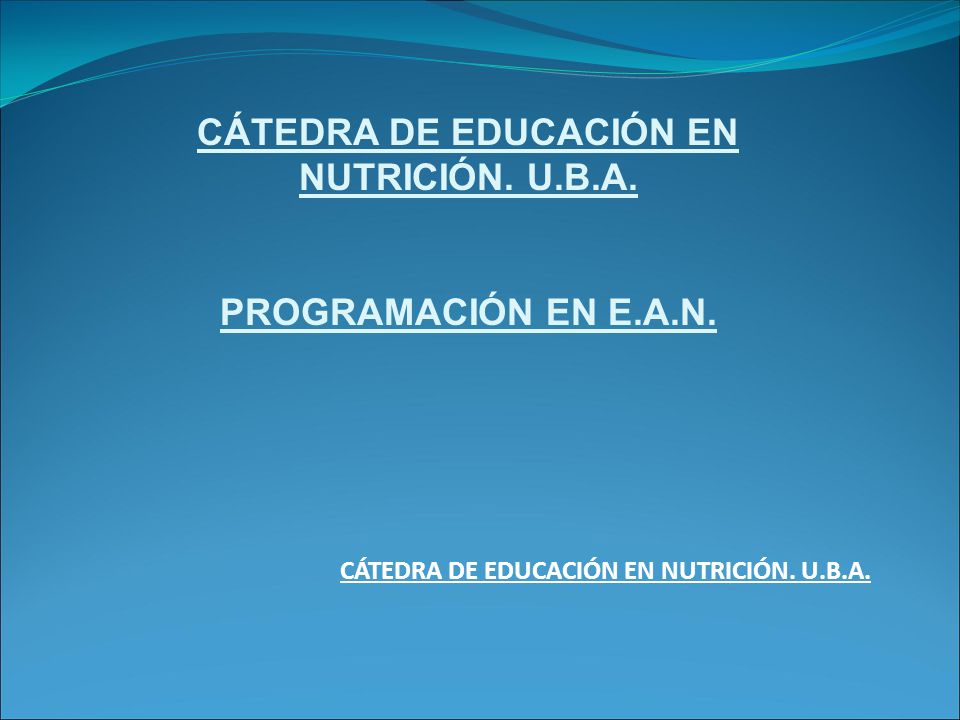 CÁTEDRA DE EDUCACIÓN EN NUTRICIÓN. U.B.A.

PROGRAMACIÓN EN E.A.N.

CÁTEDRA DE EDUCACIÓN EN NUTRICIÓN. U.B.A.